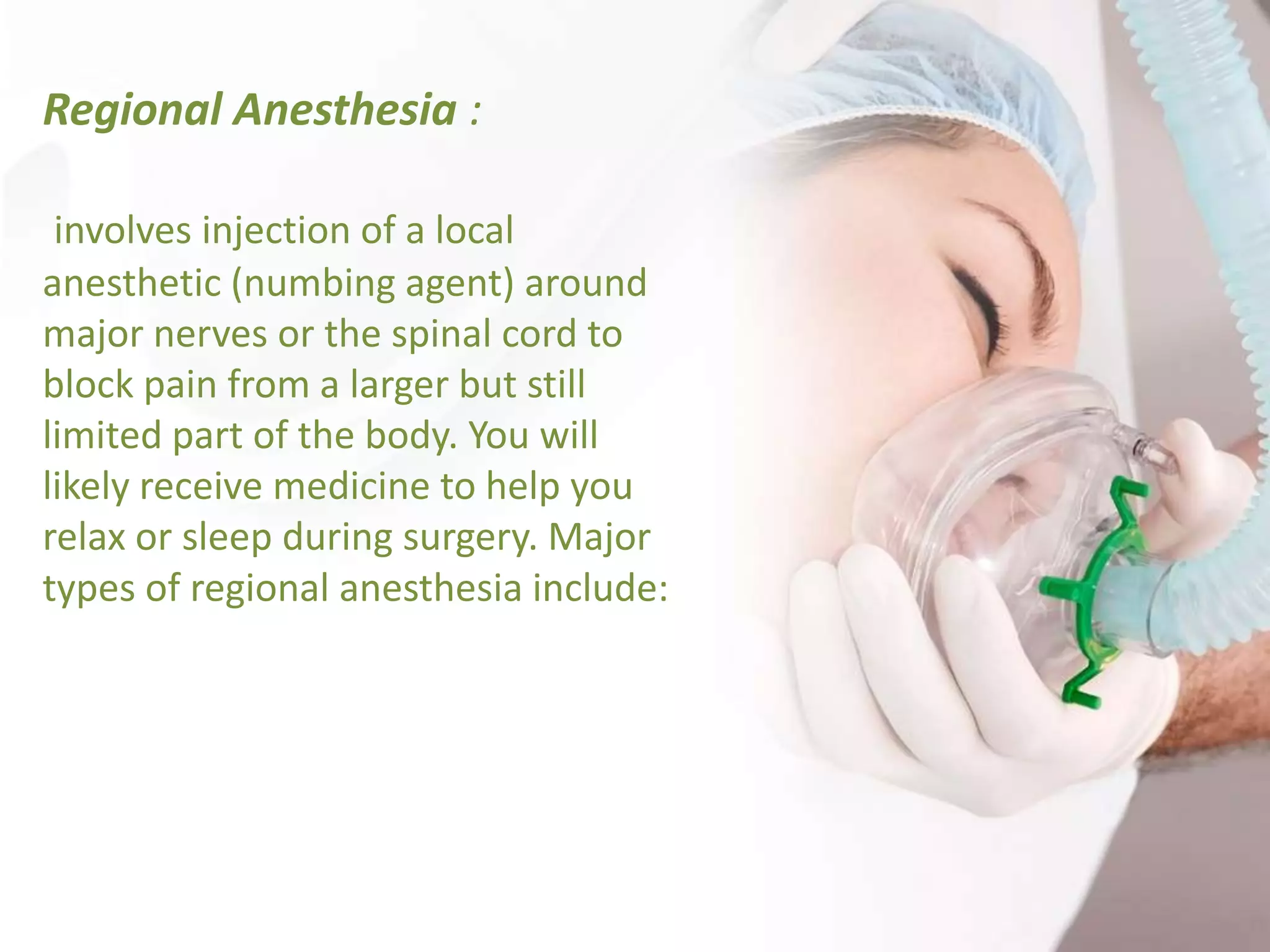 Regional Anesthesia :

involves injection of a local anesthetic (numbing agent) around major nerves or the spinal cord to block pain from a larger but still limited part of the body. You will likely receive medicine to help you relax or sleep during surgery. Major types of regional anesthesia include: